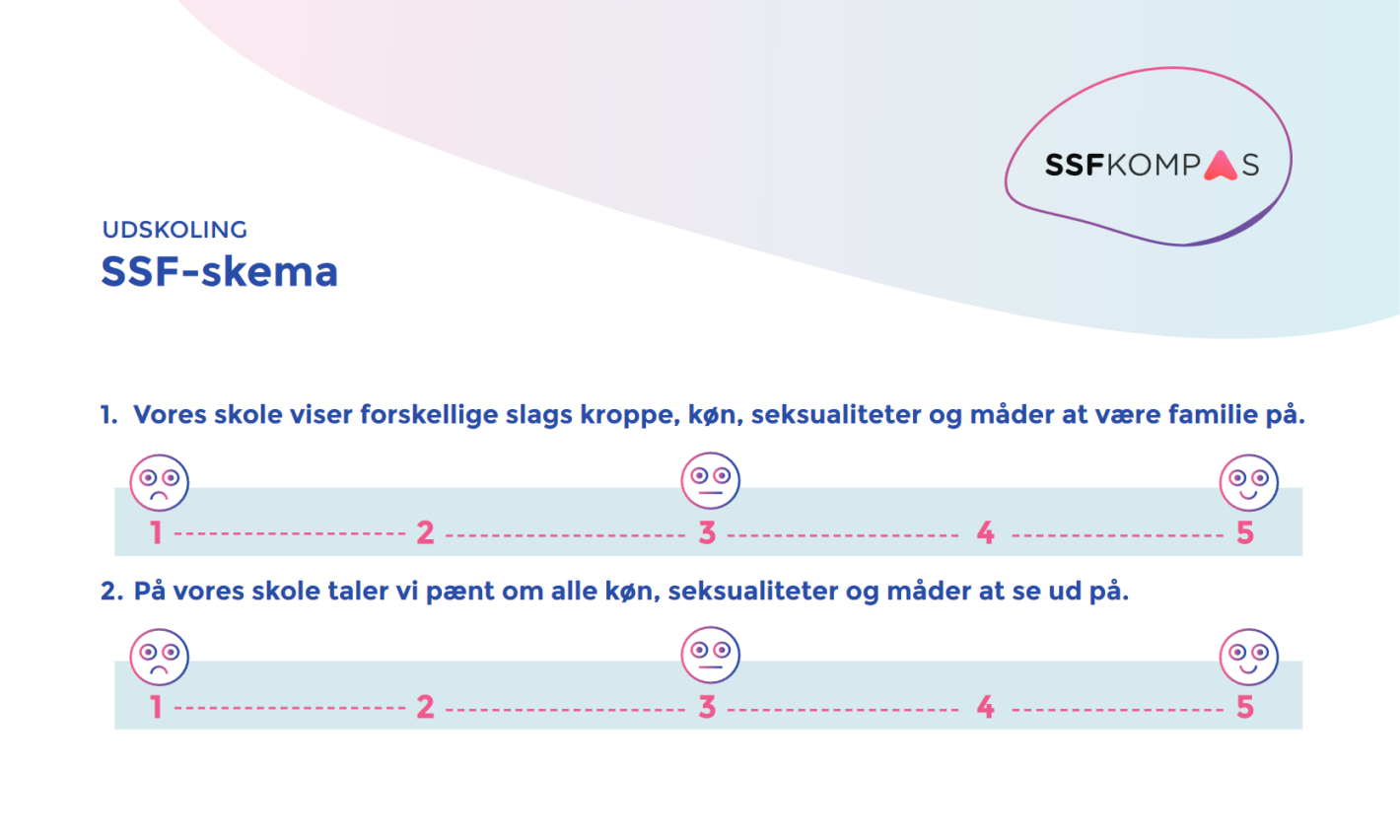 SSFKOMPAS

UDSKOLING
SSF-skema

1. Vores skole viser forskellige slags kroppe, køn, seksualiteter og måder at være familie på.

1 2 3 4 5

2. På vores skole taler vi pænt om alle køn, seksualiteter og måder at se ud på.

1 2 3 4 5